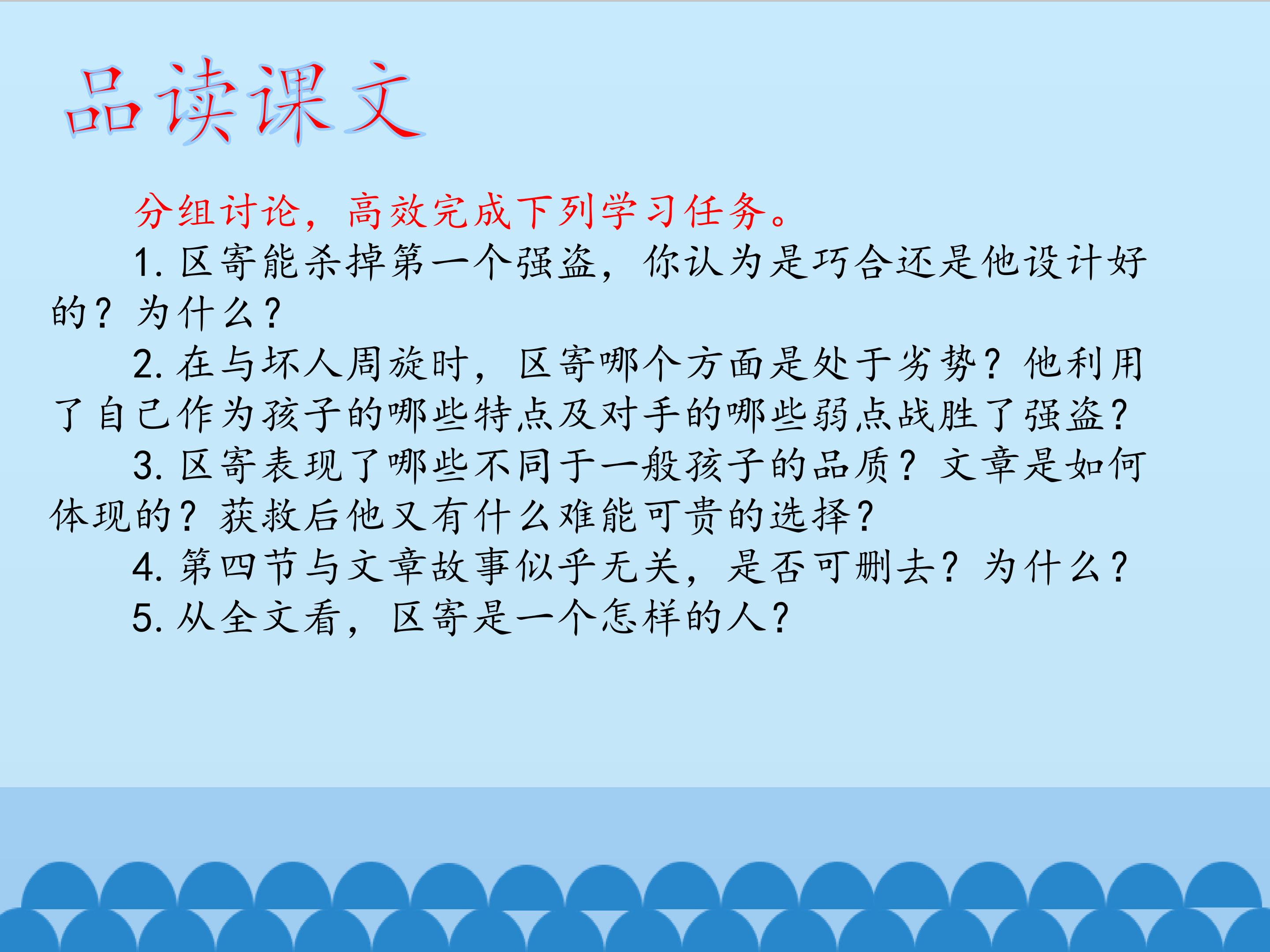 品读课文

分组讨论，高效完成下列学习任务。

1. 区寄能杀掉第一个强盗，你认为是巧合还是他设计好的？为什么？

2. 在与坏人周旋时，区寄哪个方面是处于劣势？他利用了自己作为孩子的哪些特点及对手的哪些弱点战胜了强盗？

3. 区寄表现了哪些不同于一般孩子的品质？文章是如何体现的？获救后他又有什么难能可贵的选择？

4. 第四节与文章故事似乎无关，是否可删去？为什么？

5. 从全文看，区寄是一个怎样的人？